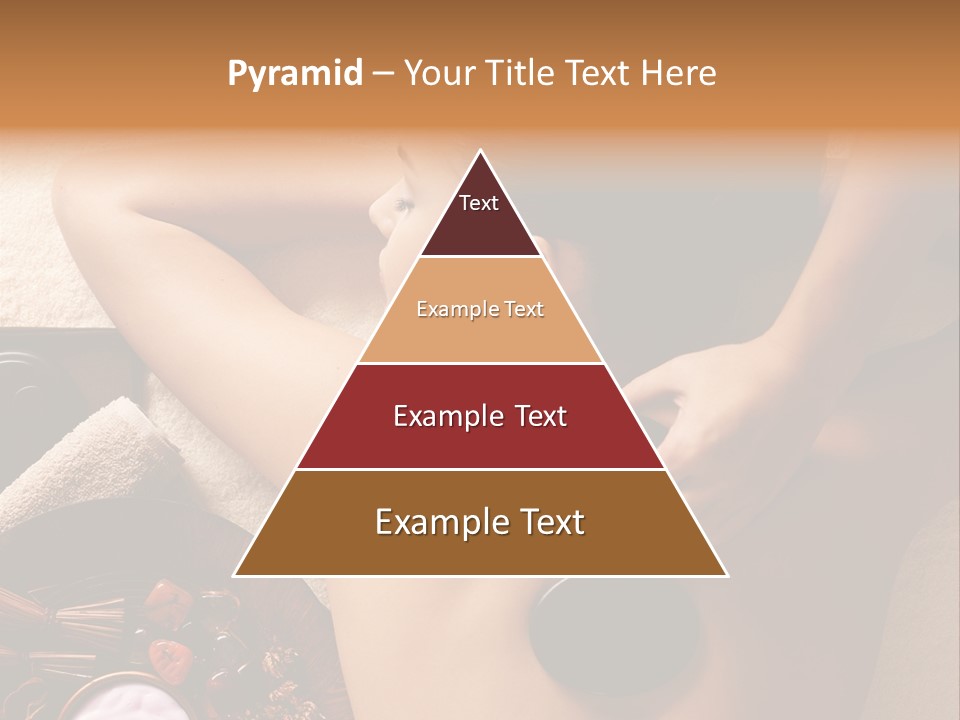 Pyramid – Your Title Text Here

Text

Example Text

Example Text

Example Text